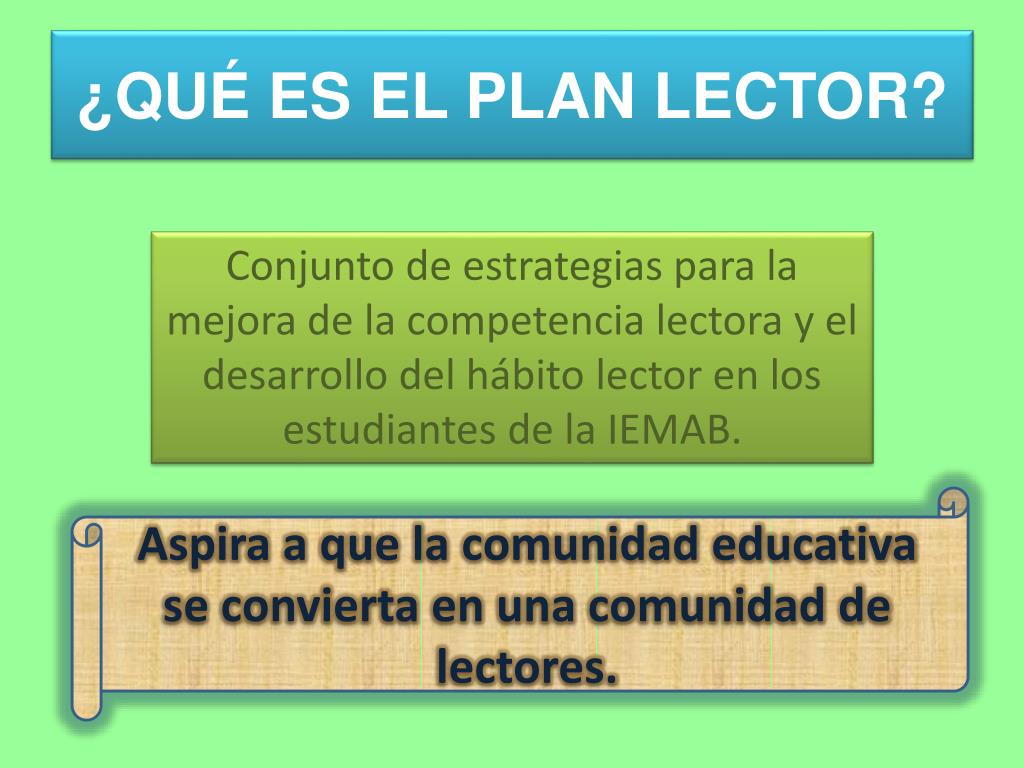 ¿QUÉ ES EL PLAN LECTOR?

Conjunto de estrategias para la mejora de la competencia lectora y el desarrollo del hábito lector en los estudiantes de la IEMAB.

Aspira a que la comunidad educativa se convierta en una comunidad de lectores.